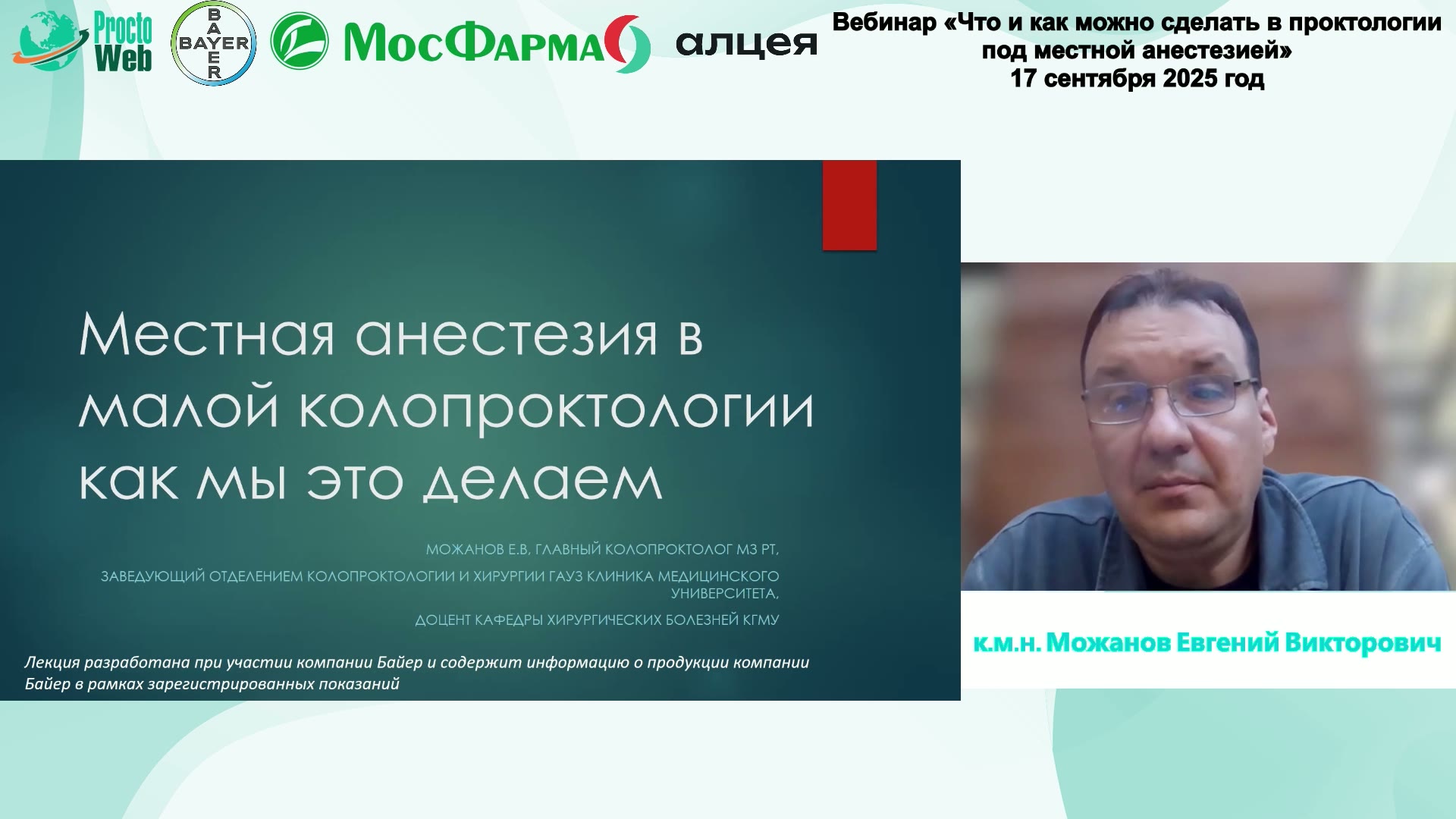 Procto Web

BAYER

МосФарма

алцея

Вебинар «Что и как можно сделать в проктологии под местной анестезией»
17 сентября 2025 год

Местная анестезия в малой колопроктологии как мы это делаем

МОЖАНОВ Е.В, ГЛАВНЫЙ КОЛОПРОКТОЛОГ МЗ РТ,

ЗАВЕДУЮЩИЙ ОТДЕЛЕНИЕМ КОЛОПРОКТОЛОГИИ И ХИРУРГИИ ГАУЗ КЛИНИКА МЕДИЦИНСКОГО УНИВЕРСИТЕТА,

ДОЦЕНТ КАФЕДРЫ ХИРУРГИЧЕСКИХ БОЛЕЗНЕЙ КГМУ

Лекция разработана при участии компании Байер и содержит информацию о продукции компании Байер в рамках зарегистрированных показаний

к.м.н. Можанов Евгений Викторович